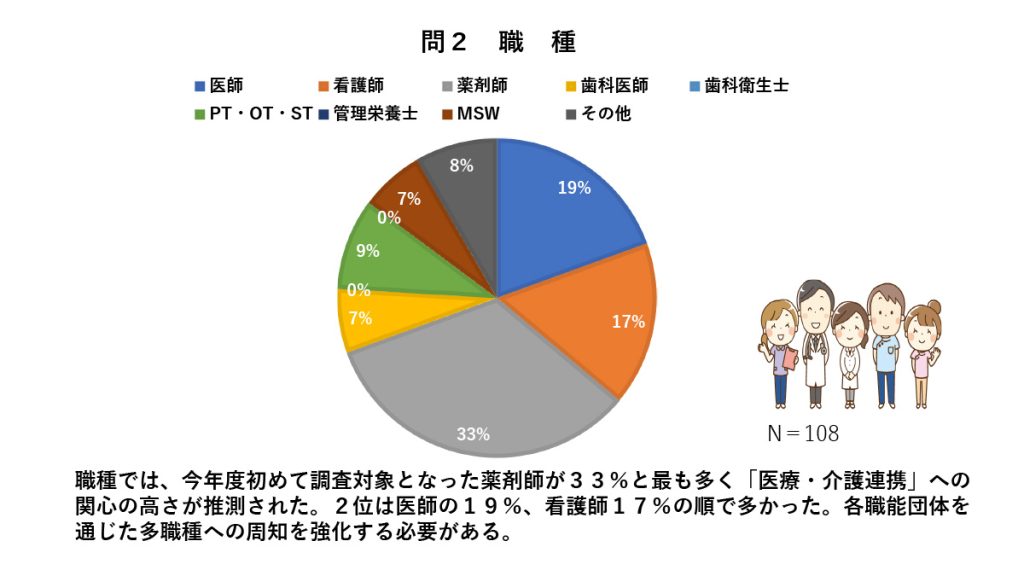 問２　職　種

医師　看護師　薬剤師　歯科医師　歯科衛生士
PT・OT・ST　管理栄養士　MSW　その他

19%
17%
33%
7%
0%
9%
0%
7%
8%

N＝108

職種では、今年度初めて調査対象となった薬剤師が３３％と最も多く「医療・介護連携」への関心の高さが推測された。２位は医師の１９％、看護師１７％の順で多かった。各職能団体を通じた多職種への周知を強化する必要がある。